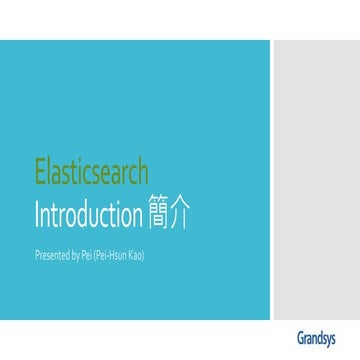 Elasticsearch
Introduction 簡介

Presented by Pei (Pei-Hsun Kao)

Grandsys